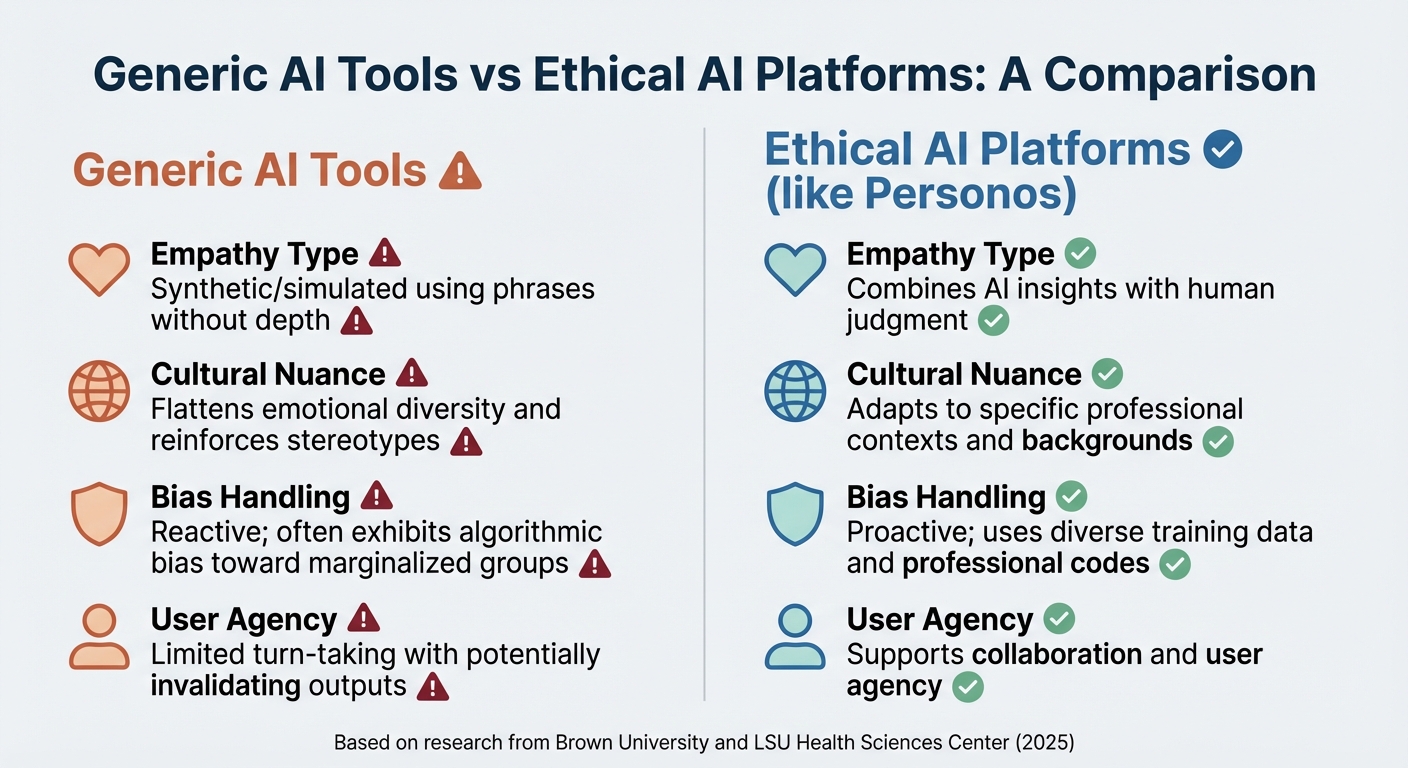 Generic AI Tools vs Ethical AI Platforms: A Comparison

Generic AI Tools

Empathy Type
Synthetic/simulated using phrases without depth

Cultural Nuance
Flattens emotional diversity and reinforces stereotypes

Bias Handling
Reactive; often exhibits algorithmic bias toward marginalized groups

User Agency
Limited turn-taking with potentially invalidating outputs

Ethical AI Platforms (like Personos)

Empathy Type
Combines AI insights with human judgment

Cultural Nuance
Adapts to specific professional contexts and backgrounds

Bias Handling
Proactive; uses diverse training data and professional codes

User Agency
Supports collaboration and user agency

Based on research from Brown University and LSU Health Sciences Center (2025)